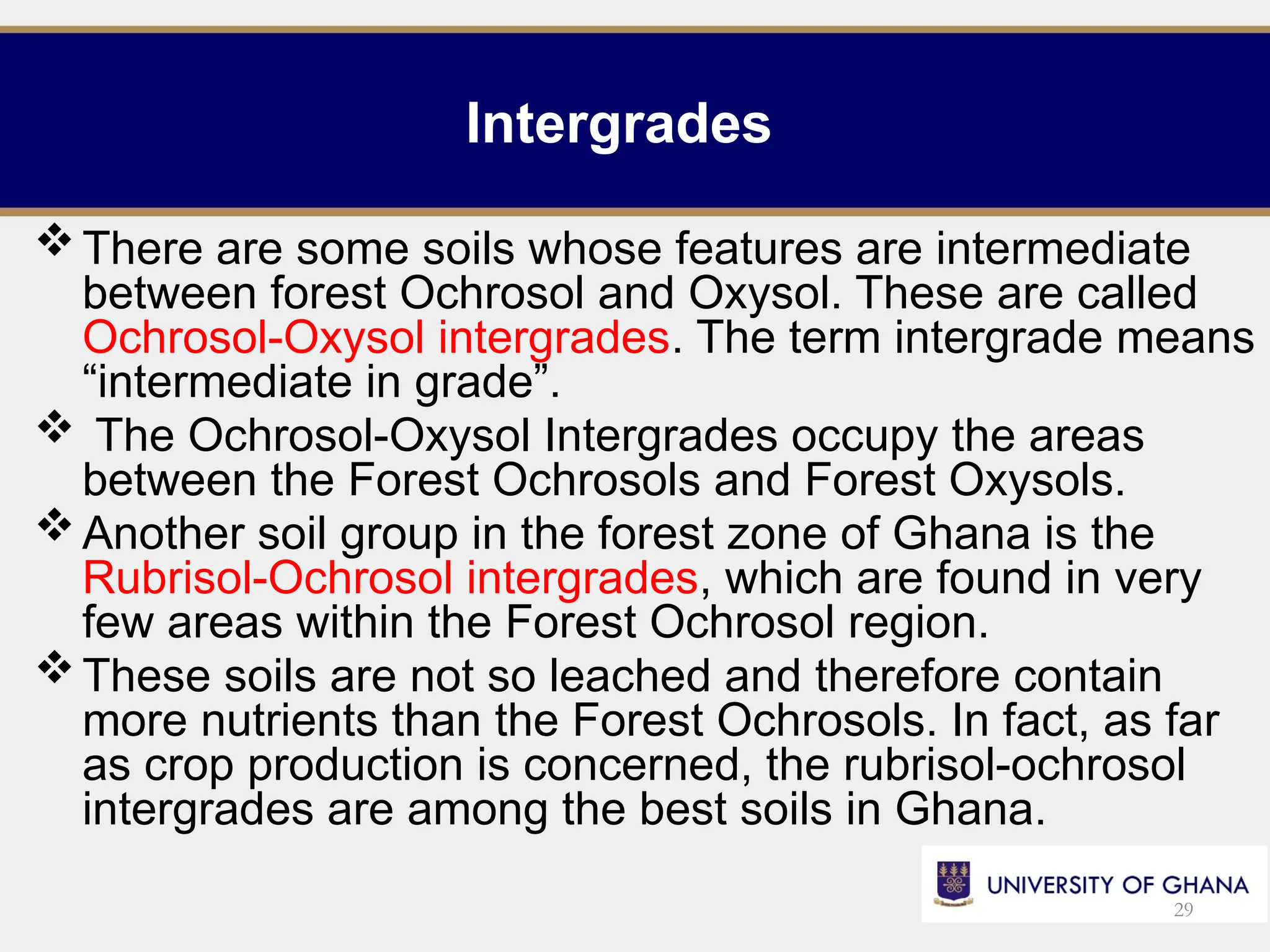 Intergrades

❖ There are some soils whose features are intermediate between forest Ochrosol and Oxysol. These are called Ochrosol-Oxysol intergrades. The term intergrade means “intermediate in grade”.

❖ The Ochrosol-Oxysol Intergrades occupy the areas between the Forest Ochrosols and Forest Oxysols.

❖ Another soil group in the forest zone of Ghana is the Rubrisol-Ochrosol intergrades, which are found in very few areas within the Forest Ochrosol region.

❖ These soils are not so leached and therefore contain more nutrients than the Forest Ochrosols. In fact, as far as crop production is concerned, the rubrisol-ochrosol intergrades are among the best soils in Ghana.

UNIVERSITY OF GHANA

29